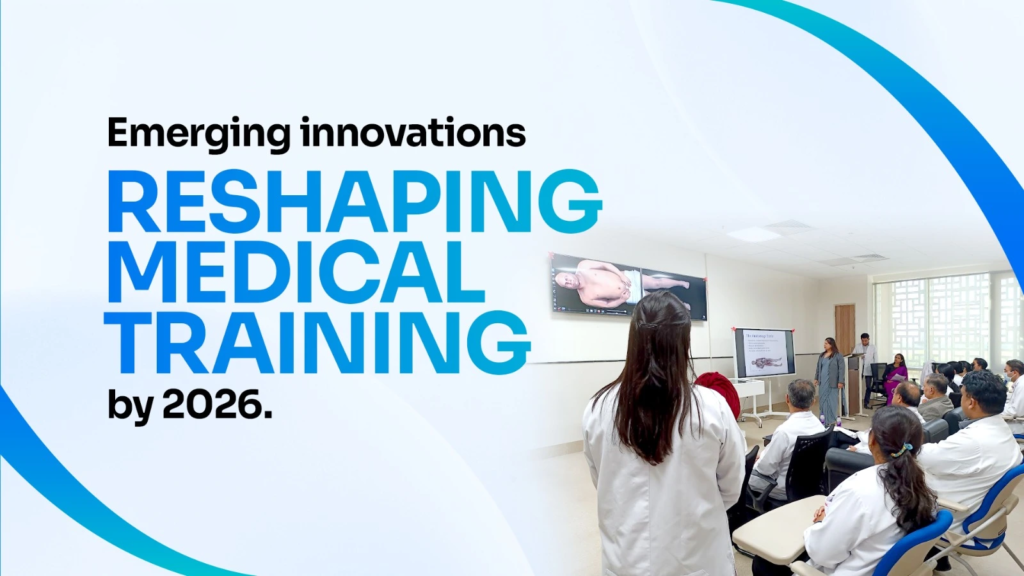 Emerging innovations

RESHAPING MEDICAL TRAINING

by 2026.